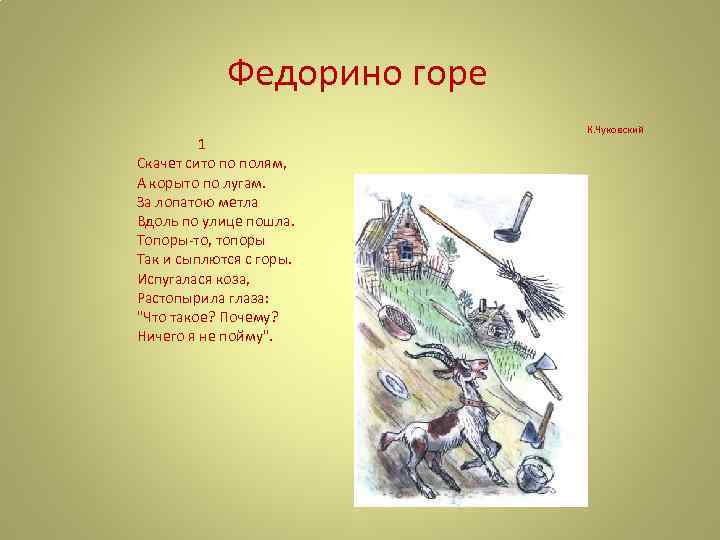 Федорино горе

К.Чуковский

1
Скачет сито по полям,
А корыто по лугам.
За лопатою метла
Вдоль по улице пошла.
Топоры-то, топоры
Так и сыплются с горы.
Испугалася коза,
Растопырила глаза:
"Что такое? Почему?
Ничего я не пойму".